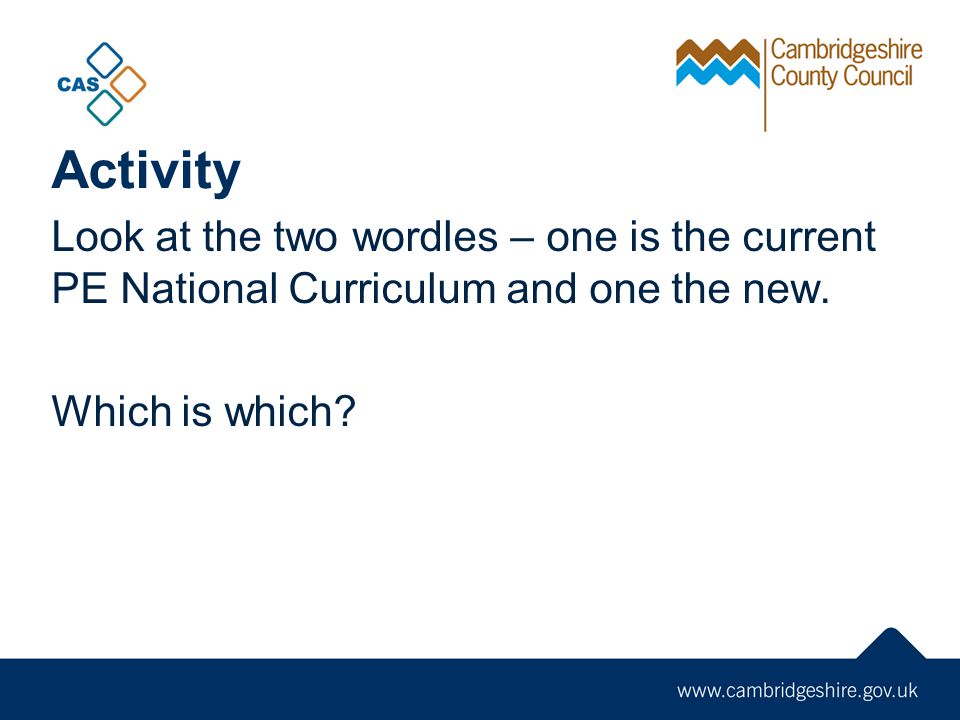 CAS

Cambridgeshire County Council

Activity

Look at the two wordles – one is the current PE National Curriculum and one the new.

Which is which?

www.cambridgeshire.gov.uk